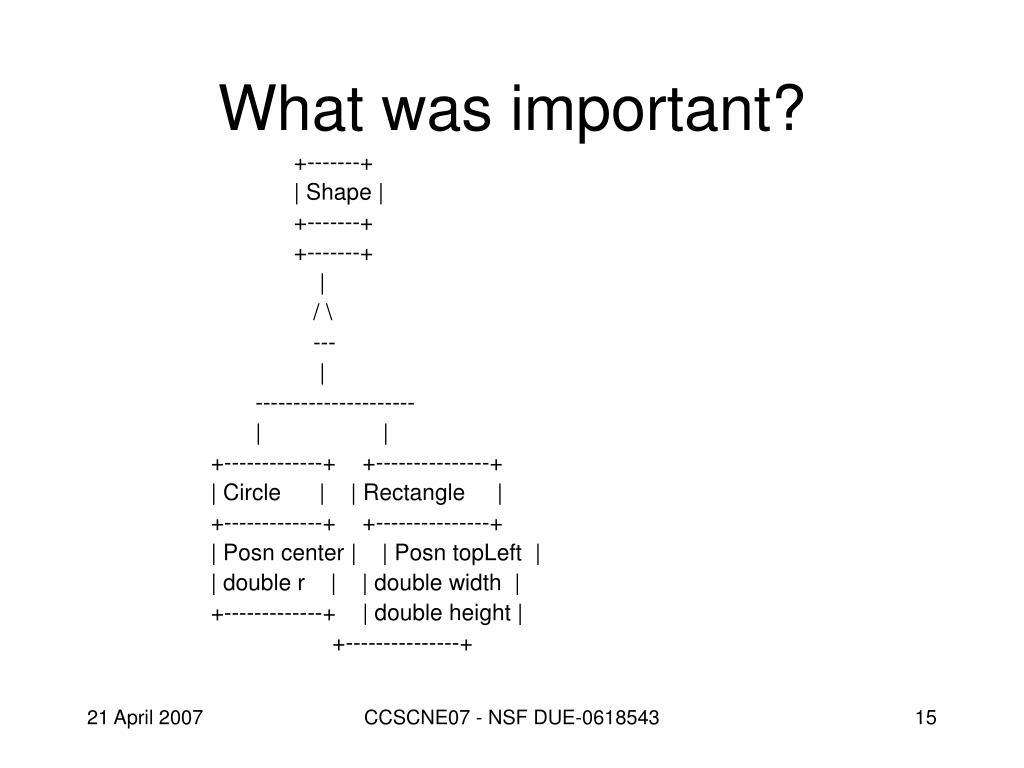 What was important?

+-------+
| Shape |
+-------+
+-------+
|
/ \
---
|
---------------------
| |
+-------------+ +---------------+
| Circle | | Rectangle |
+-------------+ +---------------+
| Posn center | | Posn topLeft |
| double r | | double width |
+-------------+ | double height |
+---------------+

21 April 2007

CCSCNE07 - NSF DUE-0618543

15